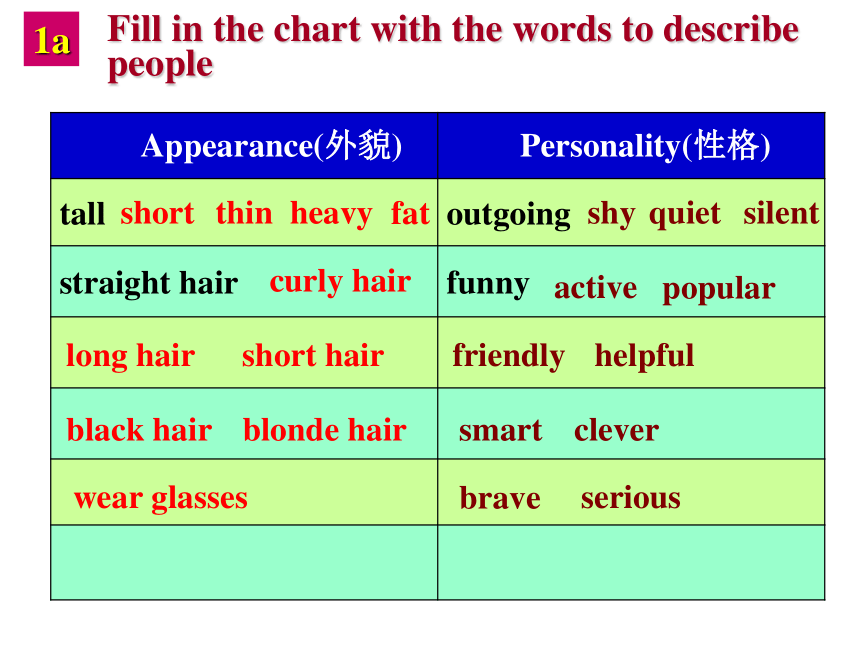 1a Fill in the chart with the words to describe people

| Appearance(外貌) | Personality(性格) |
|---|---|
| tall short thin heavy fat | outgoing shy quiet silent |
| straight hair curly hair | funny active popular |
| long hair short hair | friendly helpful |
| black hair blonde hair | smart clever |
| wear glasses | brave serious |
| | |